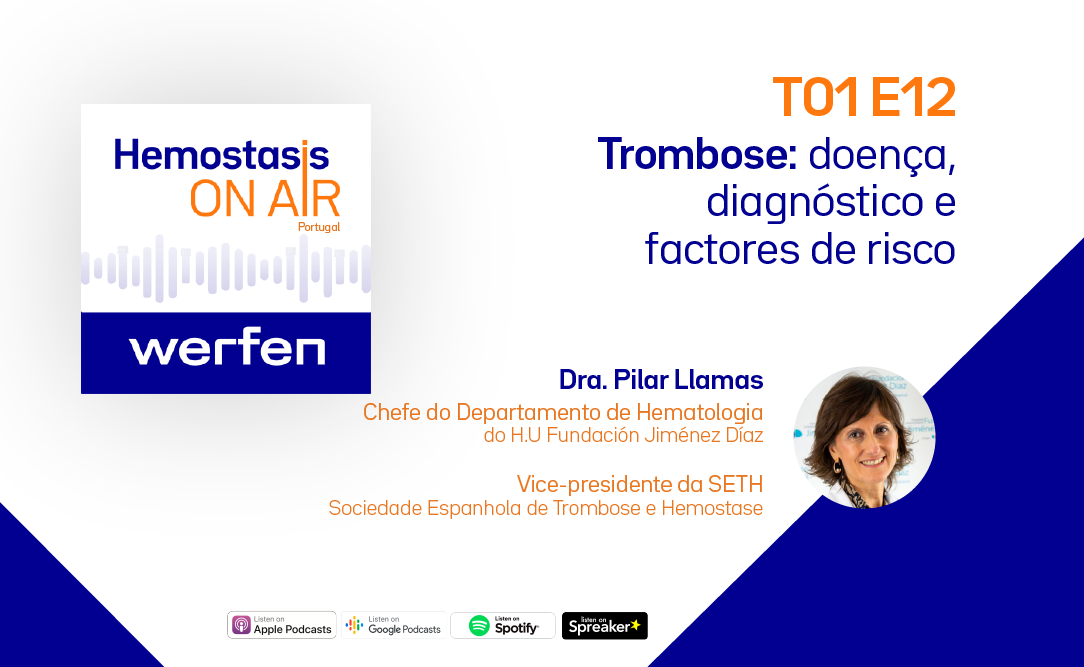 Hemostasis
ON AIR
Portugal

werfen

T01 E12
Trombose: doença, diagnóstico e factores de risco

Dra. Pilar Llamas
Chefe do Departamento de Hematologia
do H.U Fundación Jiménez Díaz

Vice-presidente da SETH
Sociedade Espanhola de Trombose e Hemostase

Listen on Apple Podcasts
Listen on Google Podcasts
Listen on Spotify
listen on Spreaker